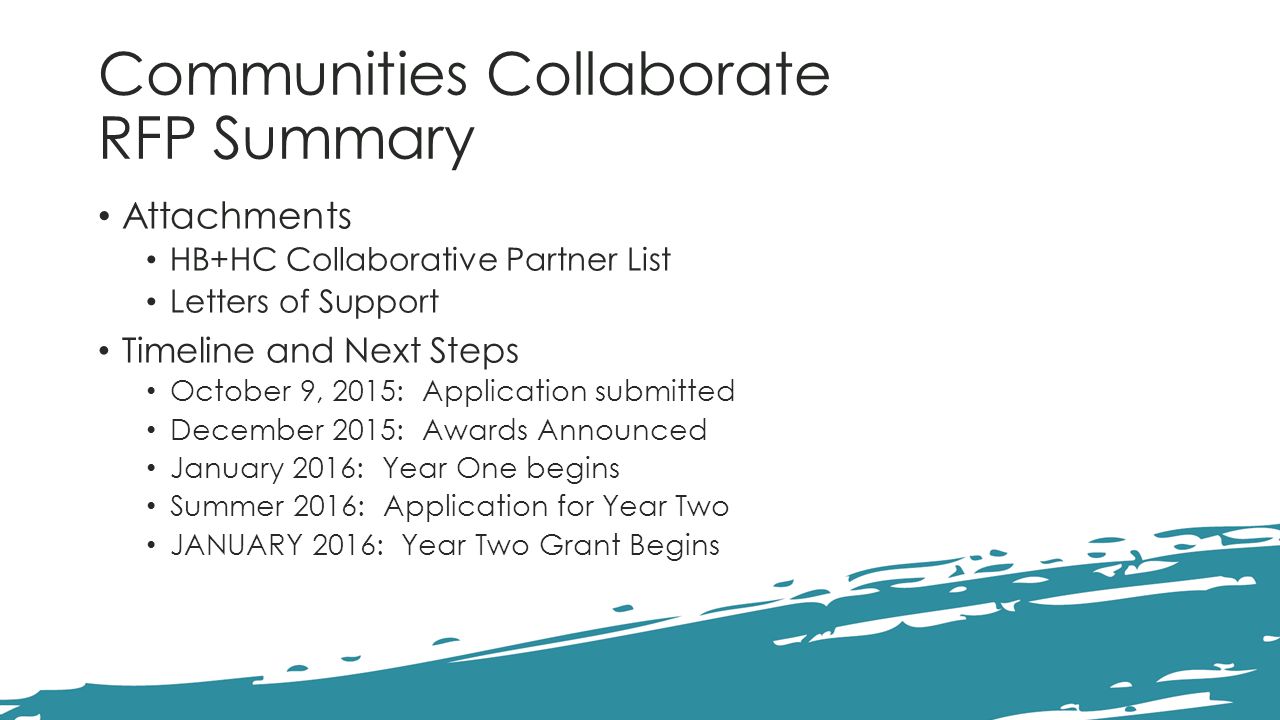 Communities Collaborate
RFP Summary

• Attachments
  • HB+HC Collaborative Partner List
  • Letters of Support
• Timeline and Next Steps
  • October 9, 2015: Application submitted
  • December 2015: Awards Announced
  • January 2016: Year One begins
  • Summer 2016: Application for Year Two
  • JANUARY 2016: Year Two Grant Begins